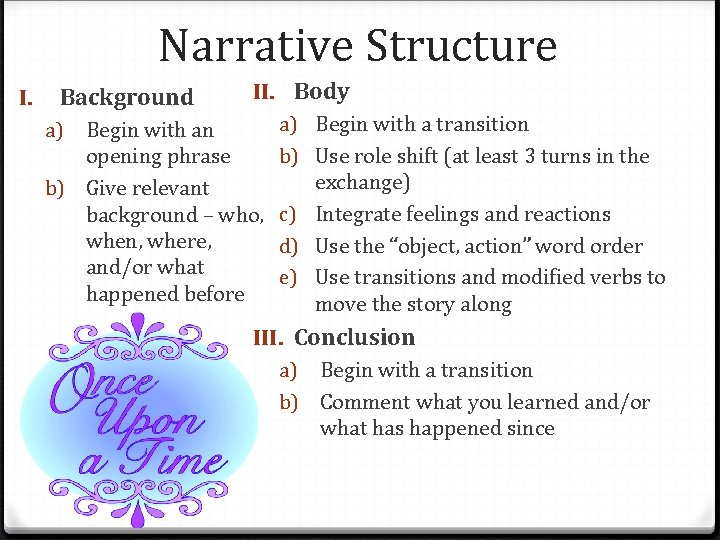 Narrative Structure

I. Background
a) Begin with an opening phrase
b) Give relevant background – who, when, where, and/or what happened before

Once Upon a Time

II. Body
a) Begin with a transition
b) Use role shift (at least 3 turns in the exchange)
c) Integrate feelings and reactions
d) Use the "object, action" word order
e) Use transitions and modified verbs to move the story along

III. Conclusion
a) Begin with a transition
b) Comment what you learned and/or what has happened since